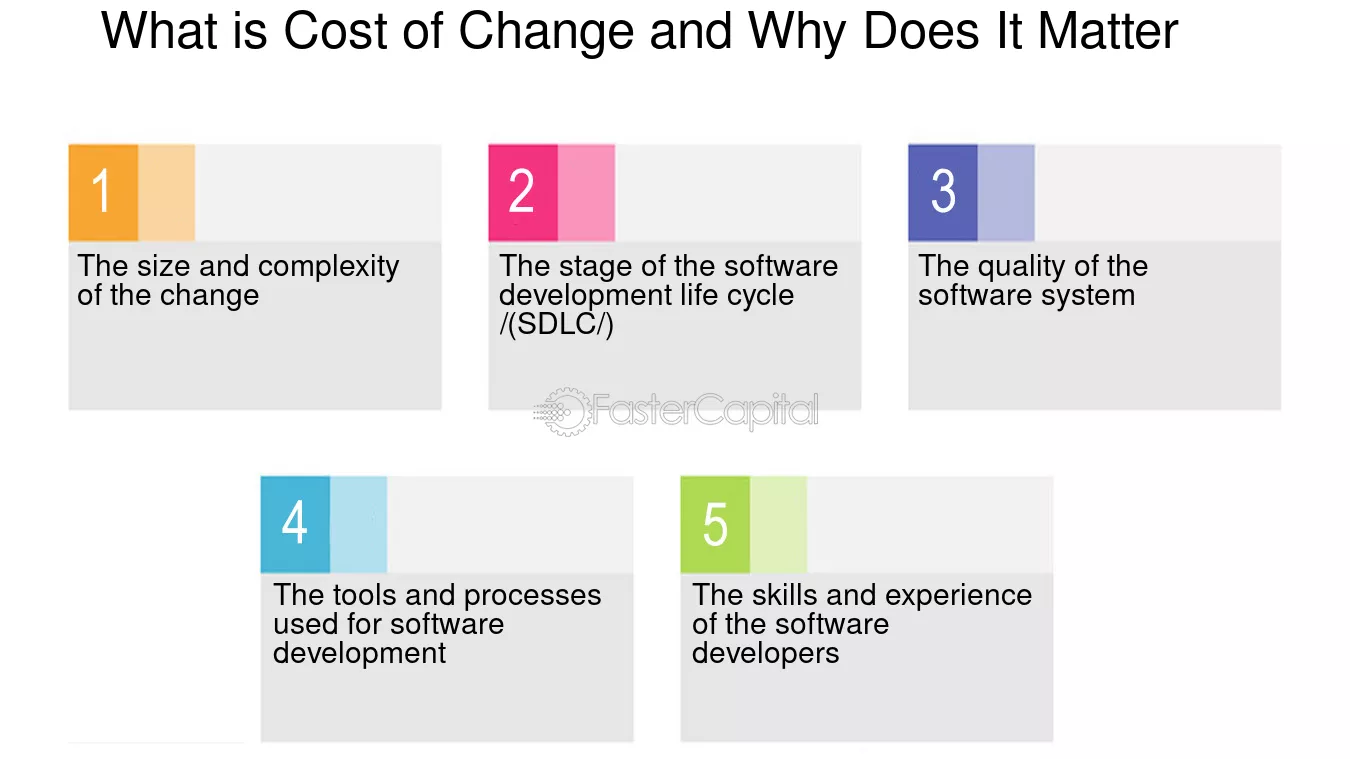 What is Cost of Change and Why Does It Matter

1

The size and complexity of the change

2

The stage of the software development life cycle /(SDLC/)

3

The quality of the software system

FasterCapital

4

The tools and processes used for software development

5

The skills and experience of the software developers